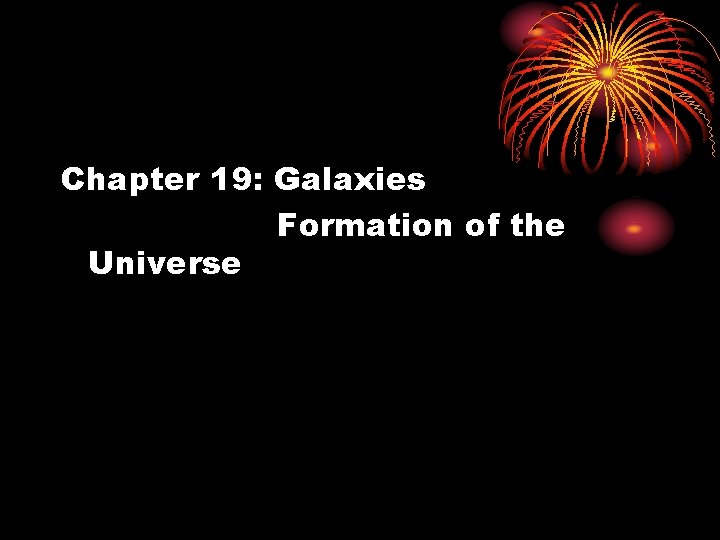 Chapter 19: Galaxies
Formation of the Universe